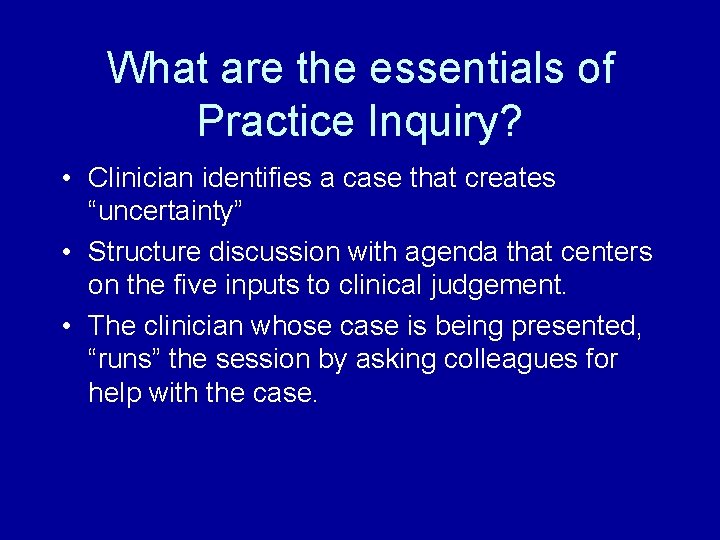 What are the essentials of Practice Inquiry?

• Clinician identifies a case that creates “uncertainty”
• Structure discussion with agenda that centers on the five inputs to clinical judgement.
• The clinician whose case is being presented, “runs” the session by asking colleagues for help with the case.